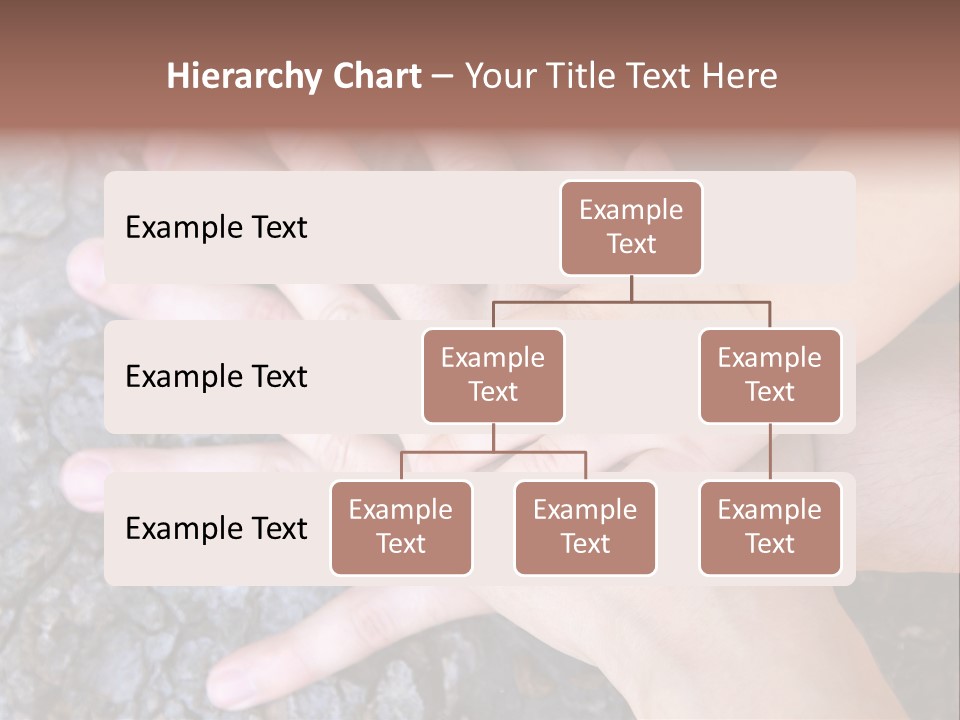 Hierarchy Chart – Your Title Text Here

Example Text

Example Text

Example Text

Example Text

Example Text

Example Text

Example Text

Example Text

Example Text